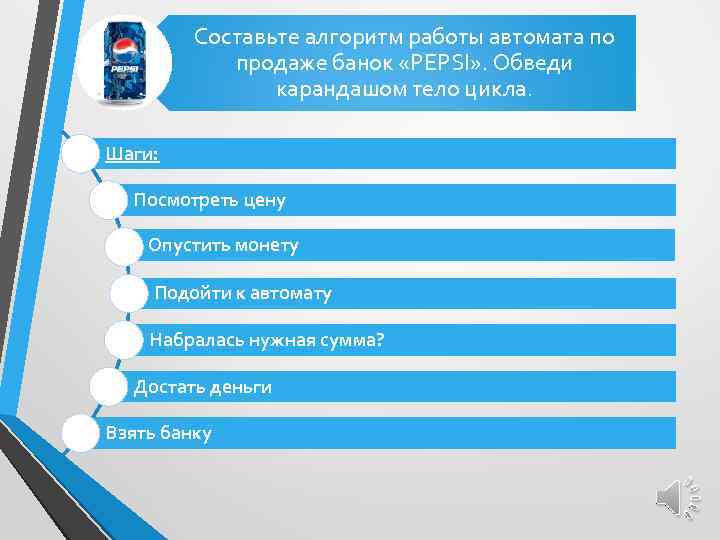 PEPSI

Составьте алгоритм работы автомата по продаже банок «PEPSI». Обведи карандашом тело цикла.

Шаги:

Посмотреть цену

Опустить монету

Подойти к автомату

Набралась нужная сумма?

Достать деньги

Взять банку